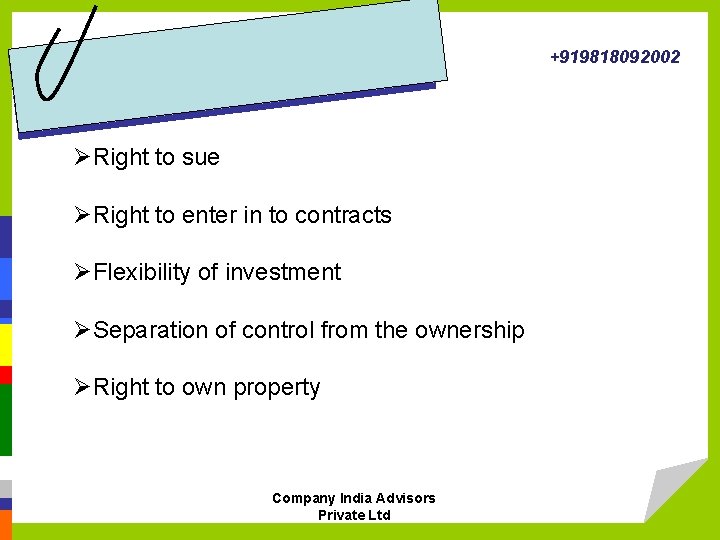 +919818092002

➢Right to sue

➢Right to enter in to contracts

➢Flexibility of investment

➢Separation of control from the ownership

➢Right to own property

Company India Advisors Private Ltd